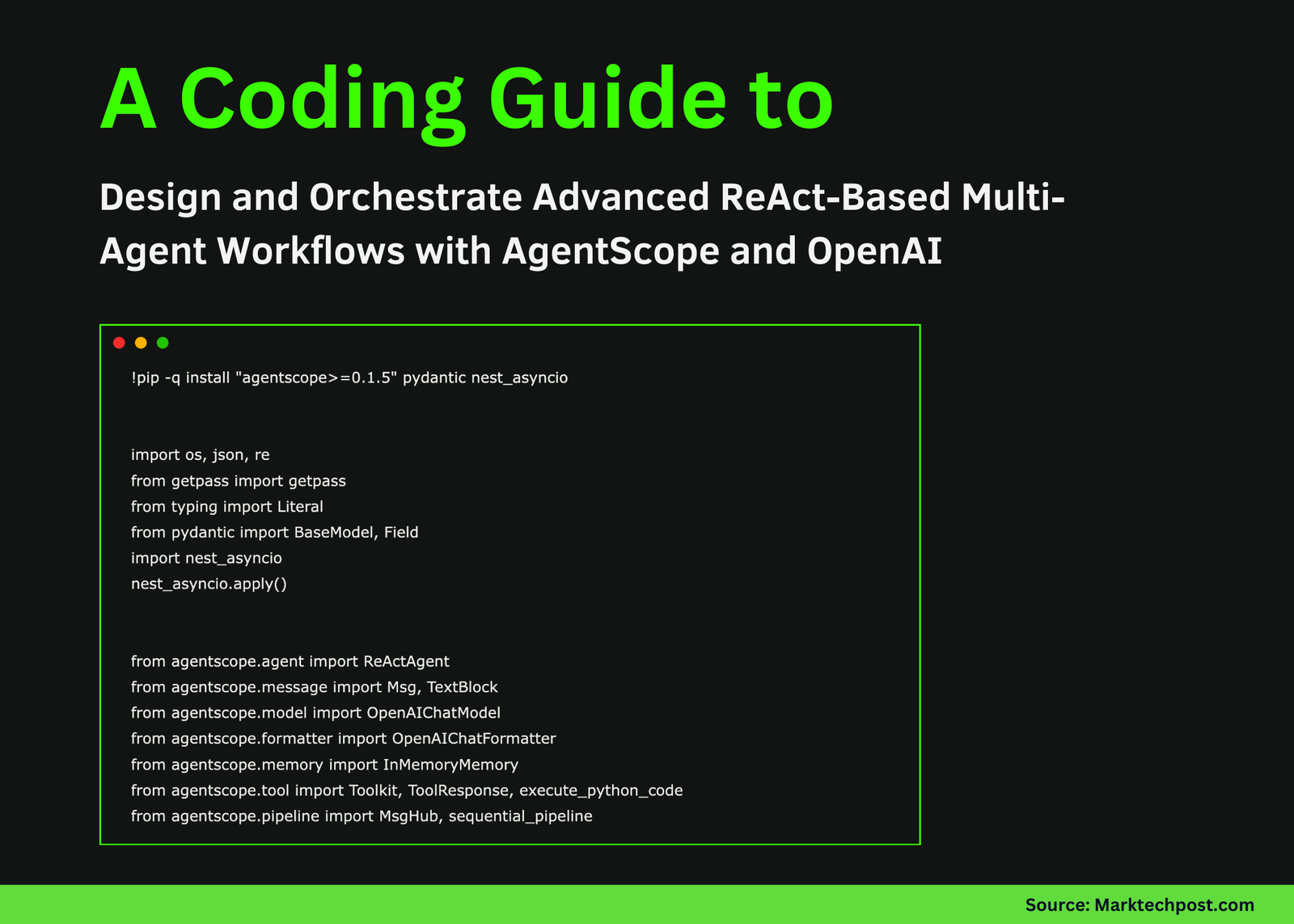 A Coding Guide to

Design and Orchestrate Advanced ReAct-Based Multi-Agent Workflows with AgentScope and OpenAI

!pip -q install "agentscope>=0.1.5" pydantic nest_asyncio

import os, json, re
from getpass import getpass
from typing import Literal
from pydantic import BaseModel, Field
import nest_asyncio
nest_asyncio.apply()

from agentscope.agent import ReActAgent
from agentscope.message import Msg, TextBlock
from agentscope.model import OpenAIChatModel
from agentscope.formatter import OpenAIChatFormatter
from agentscope.memory import InMemoryMemory
from agentscope.tool import Toolkit, ToolResponse, execute_python_code
from agentscope.pipeline import MsgHub, sequential_pipeline

Source: Marktechpost.com